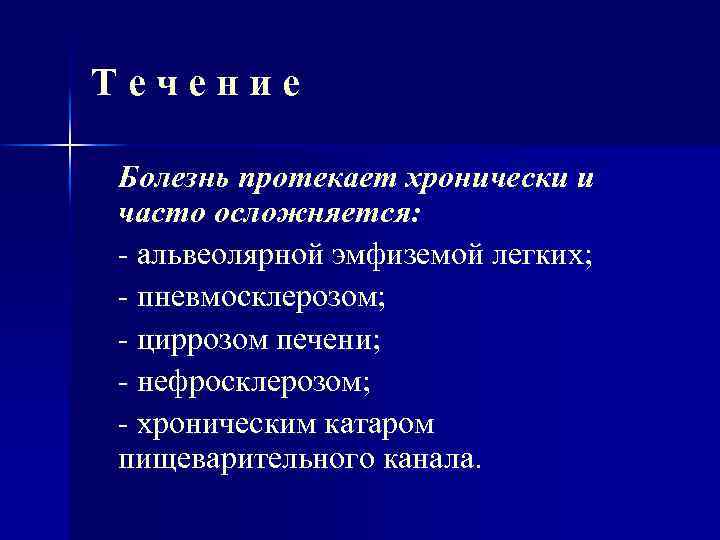 Т е ч е н и е

Болезнь протекает хронически и часто осложняется:

- альвеолярной эмфиземой легких;

- пневмосклерозом;

- циррозом печени;

- нефросклерозом;

- хроническим катаром пищеварительного канала.